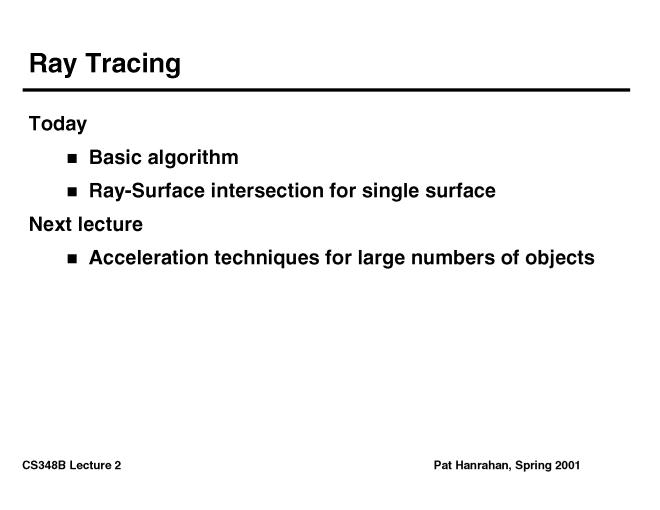 Ray Tracing

Today

■ Basic algorithm

■ Ray-Surface intersection for single surface

Next lecture

■ Acceleration techniques for large numbers of objects

CS348B Lecture 2

Pat Hanrahan, Spring 2001